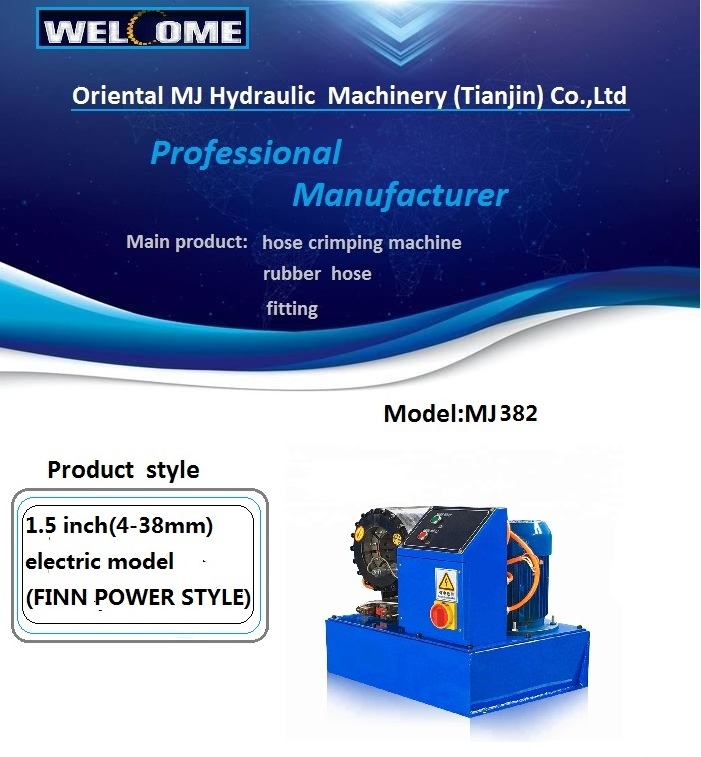 WELCOME

Oriental MJ Hydraulic Machinery (Tianjin) Co.,Ltd

Professional Manufacturer

Main product: hose crimping machine
rubber hose
fitting

Model:MJ382

Product style

1.5 inch(4-38mm)
electric model
(FINN POWER STYLE)